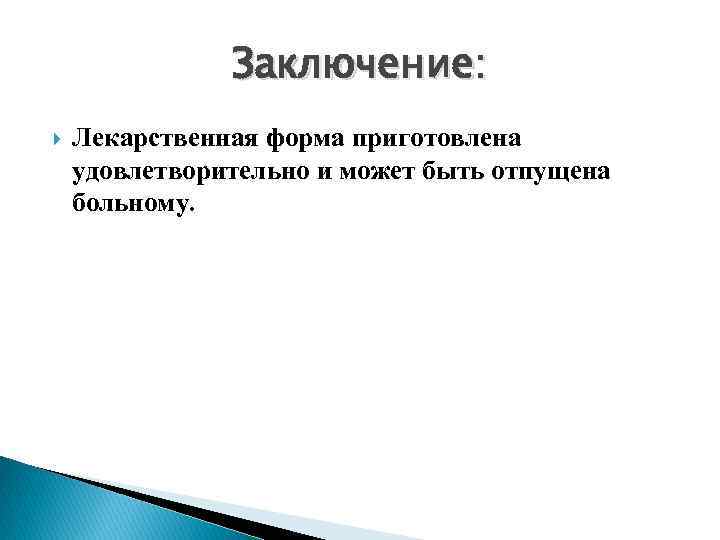 Заключение:

Лекарственная форма приготовлена удовлетворительно и может быть отпущена больному.